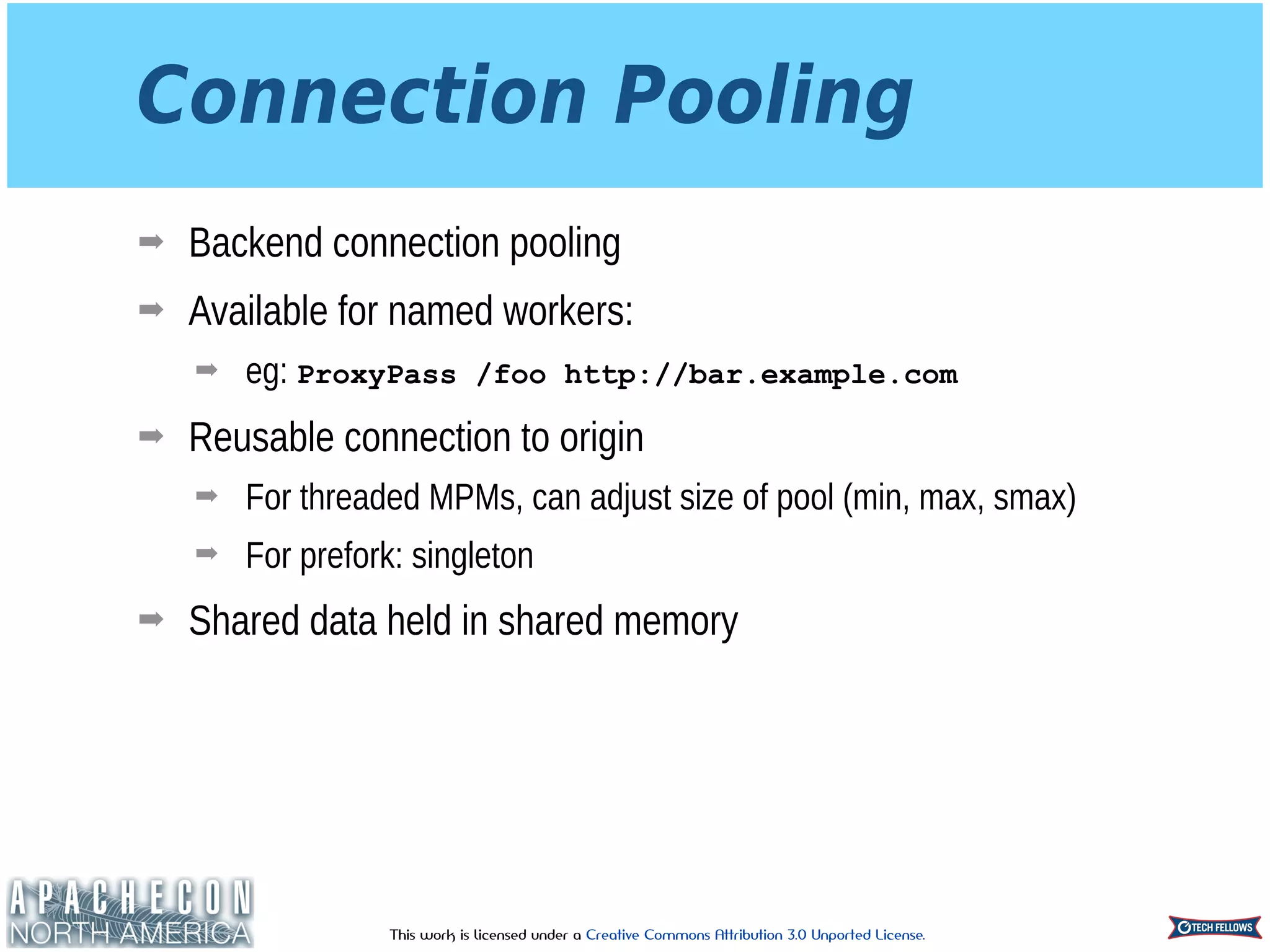 Connection Pooling

➡ Backend connection pooling

➡ Available for named workers:

➡ eg: ProxyPass /foo http://bar.example.com

➡ Reusable connection to origin

➡ For threaded MPMs, can adjust size of pool (min, max, smax)

➡ For prefork: singleton

➡ Shared data held in shared memory

APACHECON NORTH AMERICA

This work is licensed under a Creative Commons Attribution 3.0 Unported License.

TECH FELLOWS